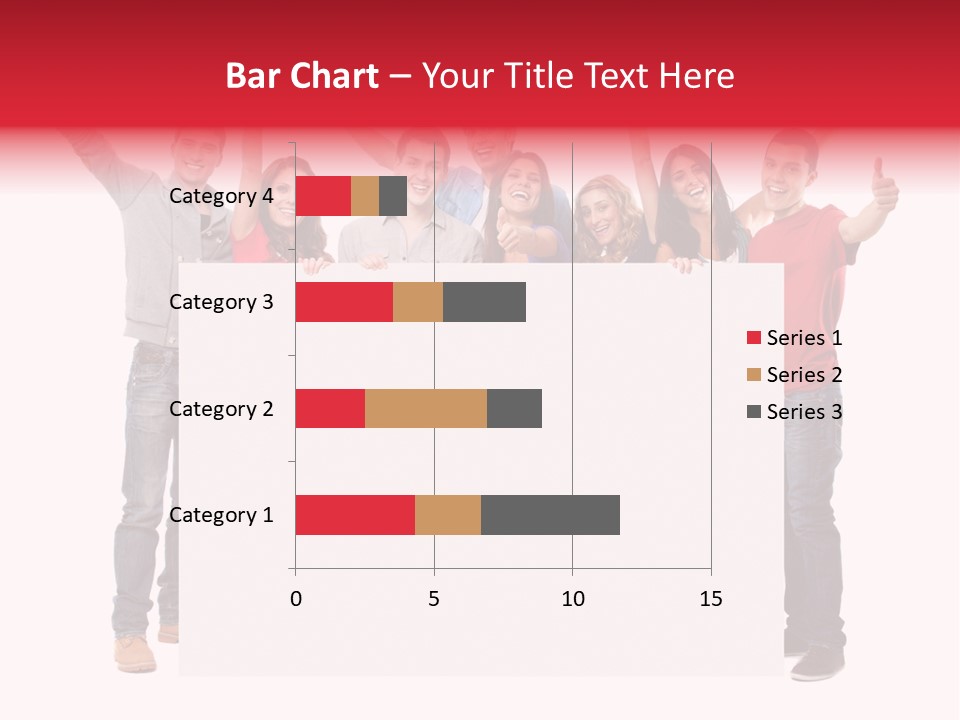 Bar Chart – Your Title Text Here

Category 4
Category 3
Category 2
Category 1

0 5 10 15

Series 1
Series 2
Series 3